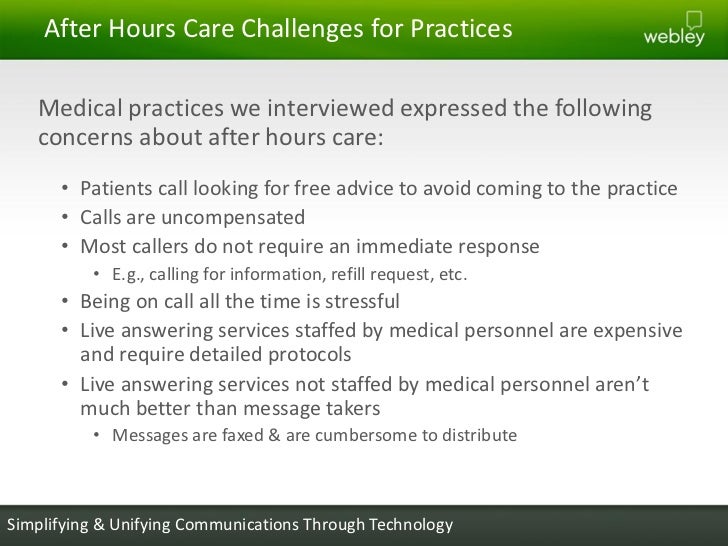 After Hours Care Challenges for Practices

webley

Medical practices we interviewed expressed the following concerns about after hours care:

• Patients call looking for free advice to avoid coming to the practice
• Calls are uncompensated
• Most callers do not require an immediate response
  • E.g., calling for information, refill request, etc.
• Being on call all the time is stressful
• Live answering services staffed by medical personnel are expensive and require detailed protocols
• Live answering services not staffed by medical personnel aren't much better than message takers
  • Messages are faxed & are cumbersome to distribute

Simplifying & Unifying Communications Through Technology